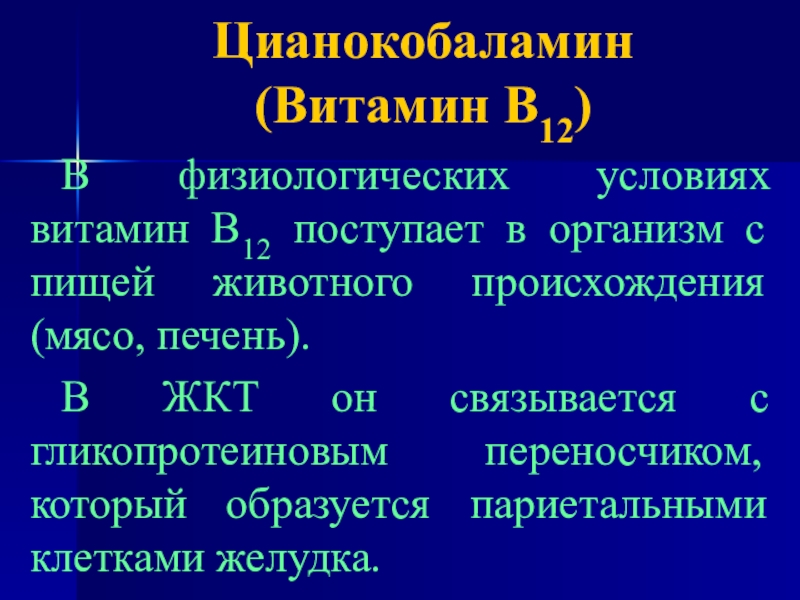 Цианокобаламин
(Витамин $B_{12}$)

В физиологических условиях витамин $B_{12}$ поступает в организм с пищей животного происхождения (мясо, печень).

В ЖКТ он связывается с гликопротеиновым переносчиком, который образуется париетальными клетками желудка.